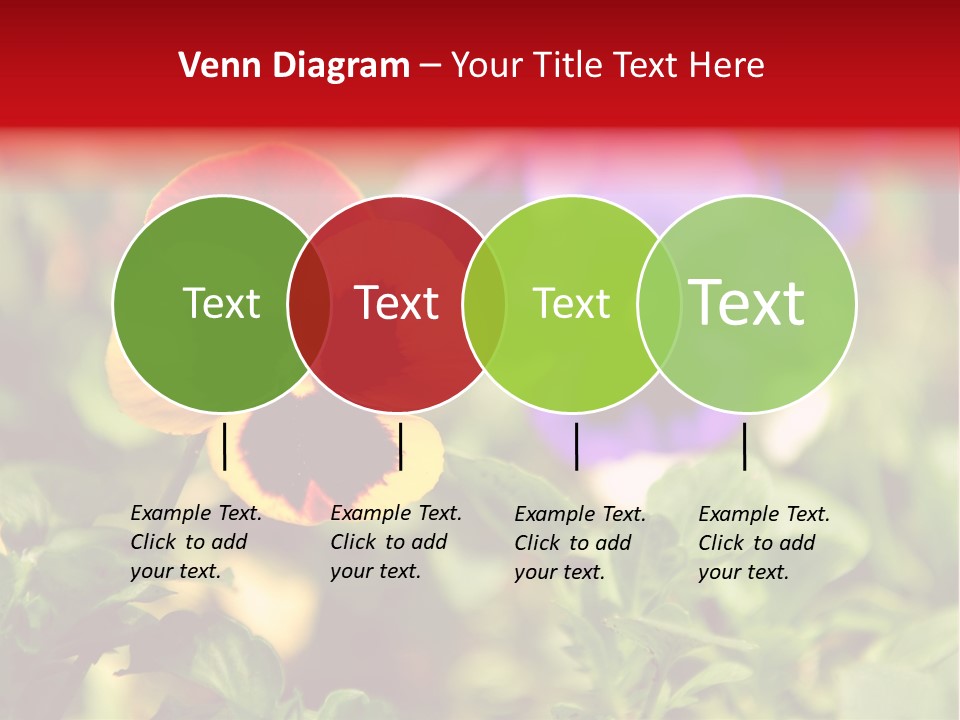 Venn Diagram – Your Title Text Here

Text

Text

Text

Text

Example Text. Click to add your text.

Example Text. Click to add your text.

Example Text. Click to add your text.

Example Text. Click to add your text.